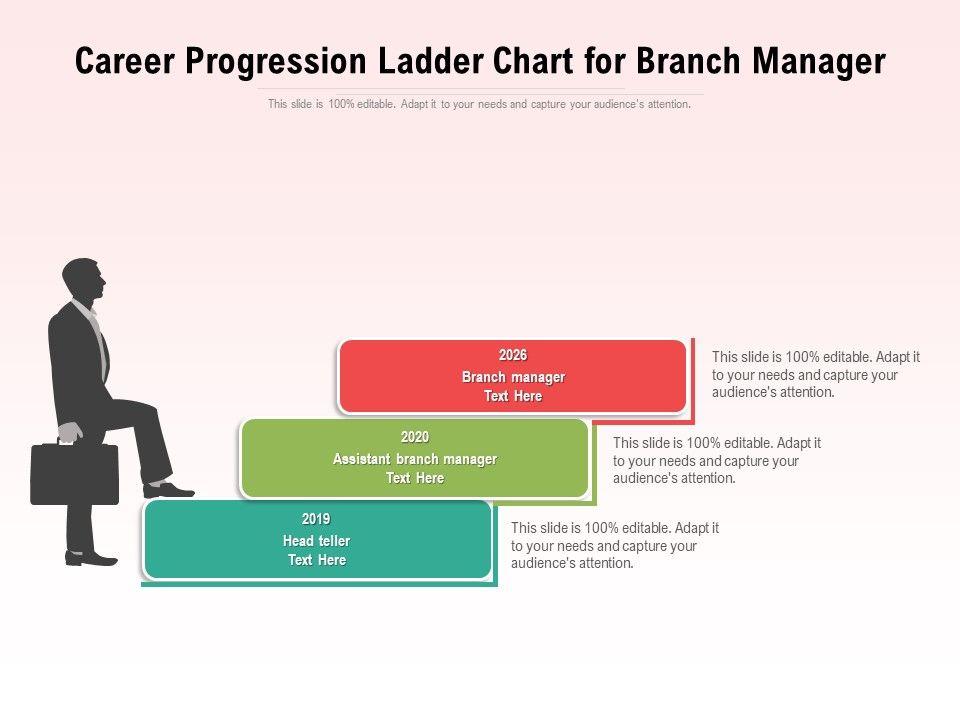 Career Progression Ladder Chart for Branch Manager

This slide is 100% editable. Adapt it to your needs and capture your audience's attention.

2026
Branch manager
Text Here

This slide is 100% editable. Adapt it to your needs and capture your audience's attention.

2020
Assistant branch manager
Text Here

This slide is 100% editable. Adapt it to your needs and capture your audience's attention.

2019
Head teller
Text Here

This slide is 100% editable. Adapt it to your needs and capture your audience's attention.